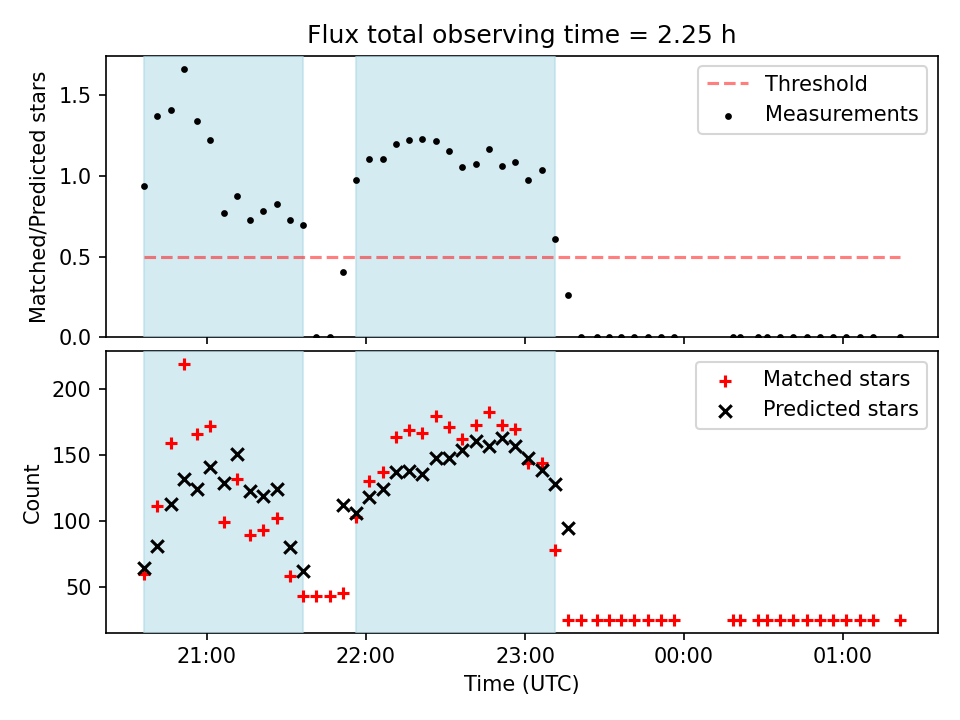 Flux total observing time = 2.25 h

Matched/Predicted stars

1.5
1.0
0.5
0.0

Threshold
Measurements

Count

200
150
100
50

Matched stars
Predicted stars

21:00
22:00
23:00
00:00
01:00

Time (UTC)